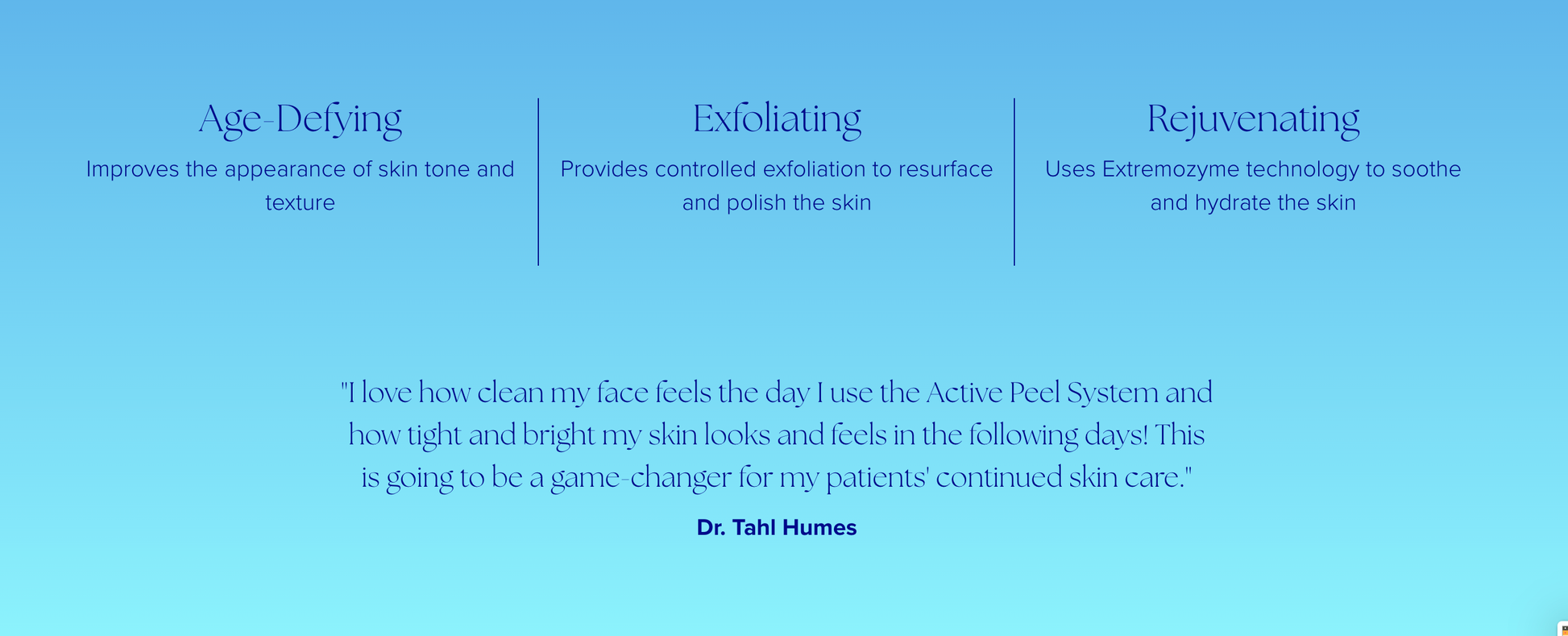 Age-Defying
Improves the appearance of skin tone and texture

Exfoliating
Provides controlled exfoliation to resurface and polish the skin

Rejuvenating
Uses Extremozyme technology to soothe and hydrate the skin

"I love how clean my face feels the day I use the Active Peel System and how tight and bright my skin looks and feels in the following days! This is going to be a game-changer for my patients' continued skin care."

Dr. Tahl Humes